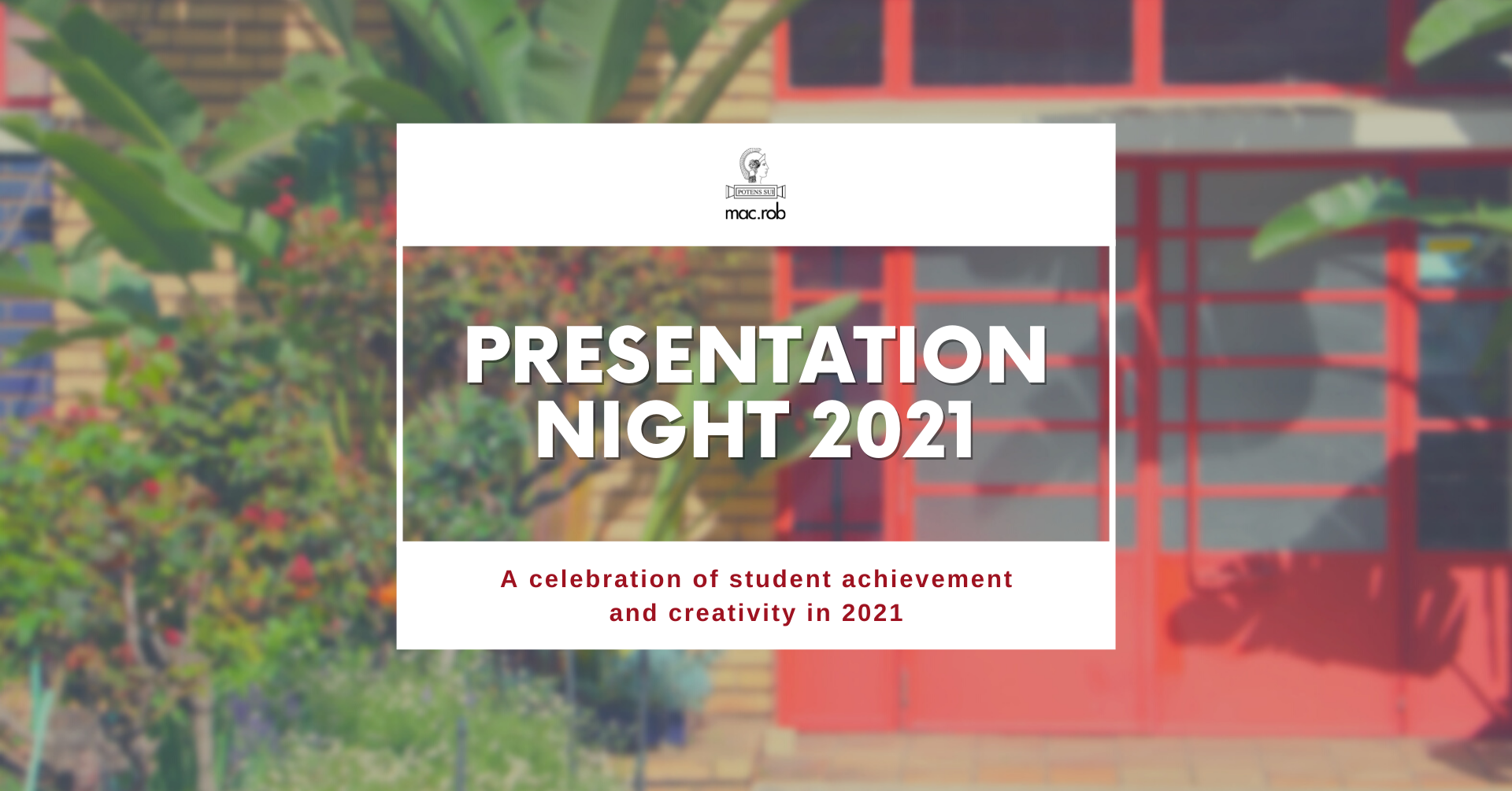 POTENS SUI
mac.rob

PRESENTATION NIGHT 2021

A celebration of student achievement and creativity in 2021